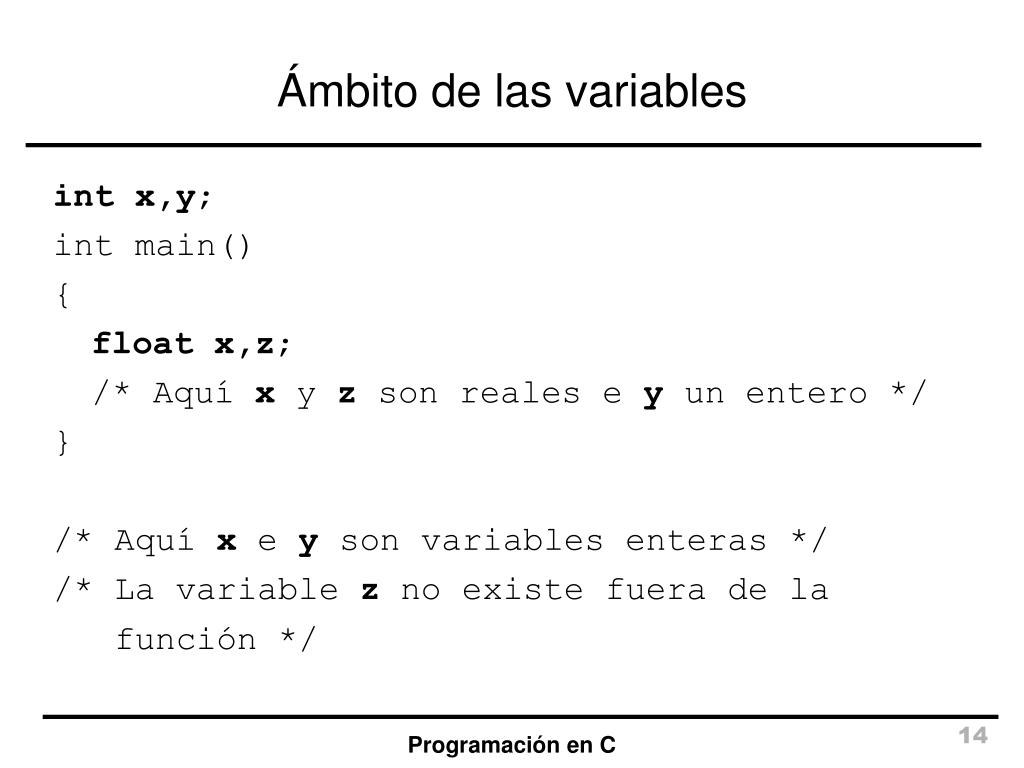 Ámbito de las variables

int x,y;
int main()
{
float x,z;
/* Aquí x y z son reales e y un entero */
}

/* Aquí x e y son variables enteras */
/* La variable z no existe fuera de la función */

Programación en C

14